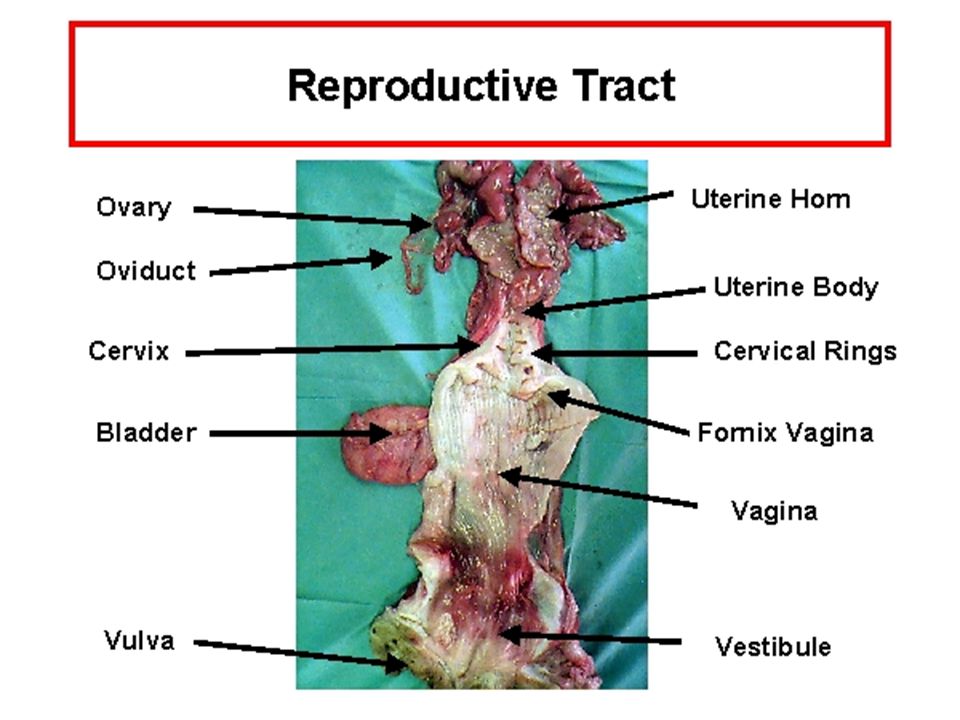 Reproductive Tract

Ovary
Oviduct
Cervix
Bladder
Vulva

Uterine Horn
Uterine Body
Cervical Rings
Fornix Vagina
Vagina
Vestibule